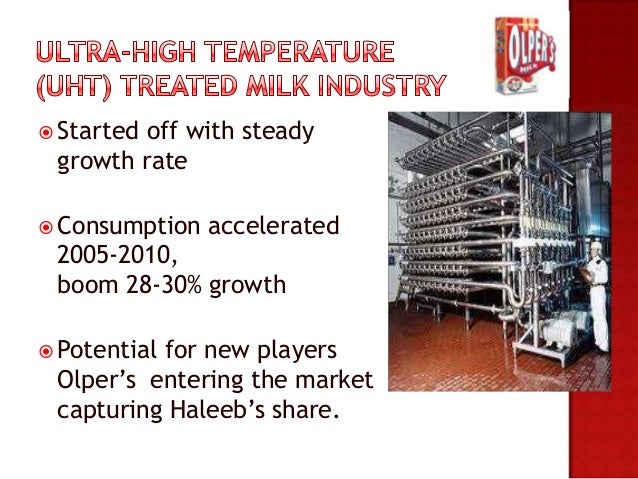 ULTRA-HIGH TEMPERATURE (UHT) TREATED MILK INDUSTRY

OLPER'S MILK

Started off with steady growth rate

Consumption accelerated 2005-2010,
boom 28-30% growth

Potential for new players
Olper's entering the market capturing Haleeb's share.